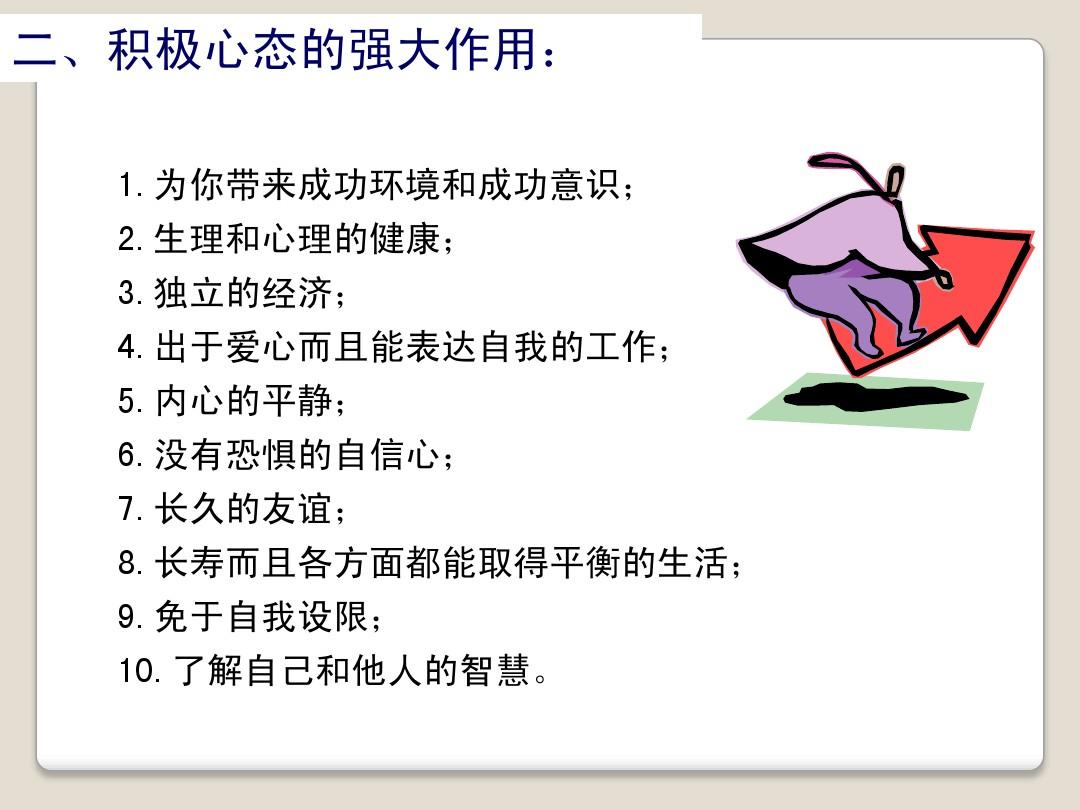 二、积极心态的强大作用：

1. 为你带来成功环境和成功意识；
2. 生理和心理的健康；
3. 独立的经济；
4. 出于爱心而且能表达自我的工作；
5. 内心的平静；
6. 没有恐惧的自信心；
7. 长久的友谊；
8. 长寿而且各方面都能取得平衡的生活；
9. 免于自我设限；
10. 了解自己和他人的智慧。